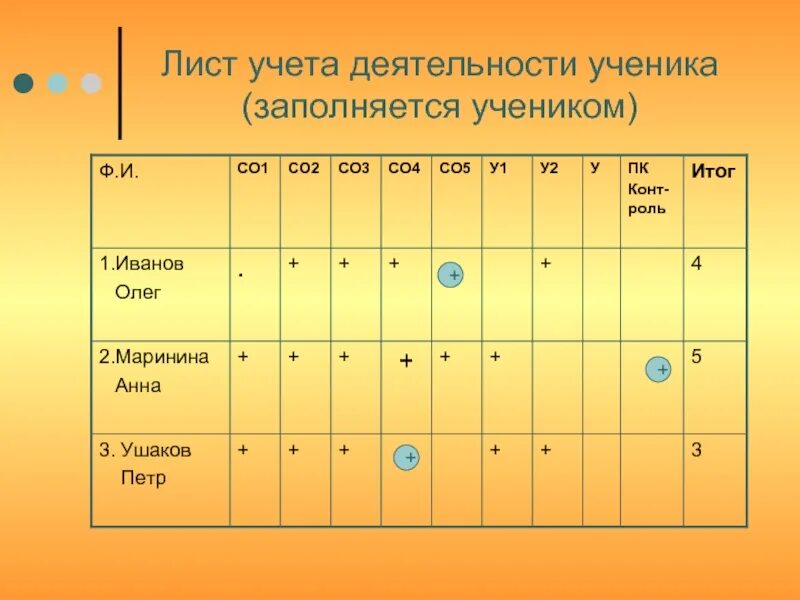 Лист учета деятельности ученика (заполняется учеником)

| Ф.И. | СО1 | СО2 | СО3 | СО4 | СО5 | У1 | У2 | У | ПК Контроль | Итог |
|---|---|---|---|---|---|---|---|---|---|---|
| 1.Иванов Олег | . | + | + | + | + | | + | | | 4 |
| 2.Маринина Анна | + | + | + | + | + | + | | | + | 5 |
| 3. Ушаков Петр | + | + | + | + | | + | + | | | 3 |